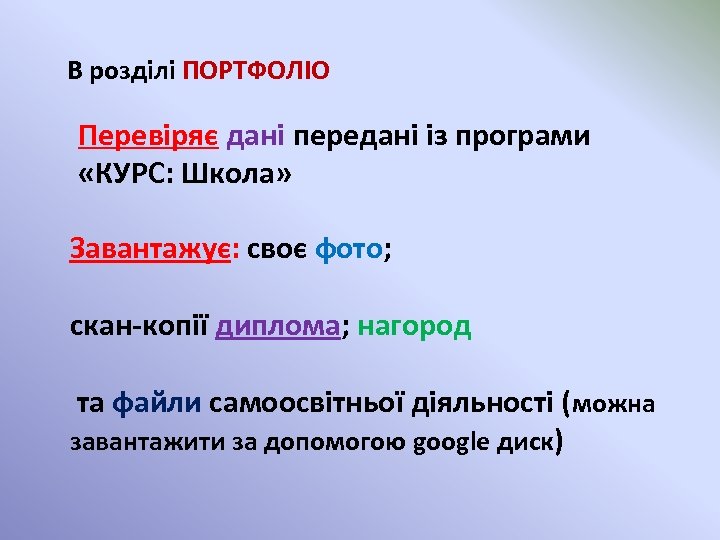 В розділі ПОРТФОЛІО

Перевіряє дані передані із програми «КУРС: Школа»

Завантажує: своє фото;

скан-копії диплома; нагород

та файли самоосвітньої діяльності (можна завантажити за допомогою google диск)